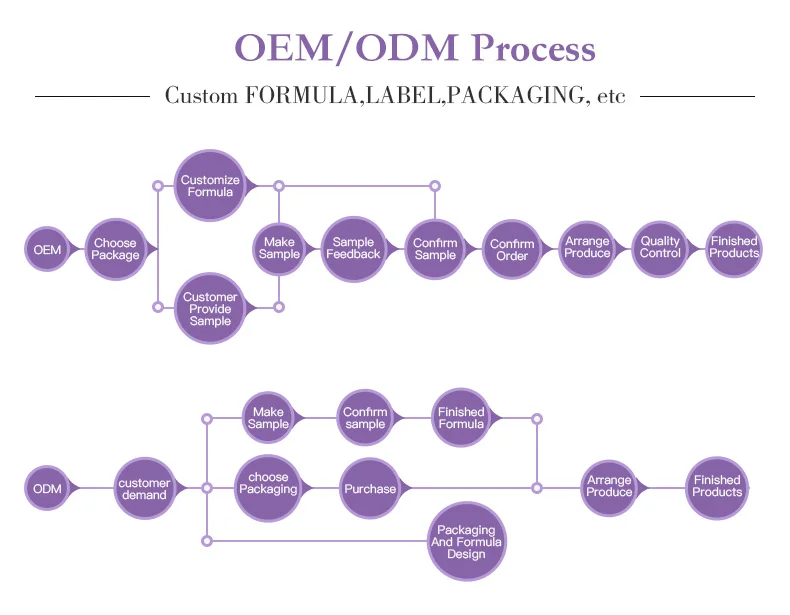 OEM/ODM Process

Custom FORMULA,LABEL,PACKAGING, etc

OEM

Choose Package

Customize Formula

Customer Provide Sample

Make Sample

Sample Feedback

Confirm Sample

Confirm Order

Arrange Produce

Quality Control

Finished Products

ODM

customer demand

Make Sample

Confirm sample

Finished Formula

choose Packaging

Purchase

Packaging And Formula Design

Arrange Produce

Finished Products